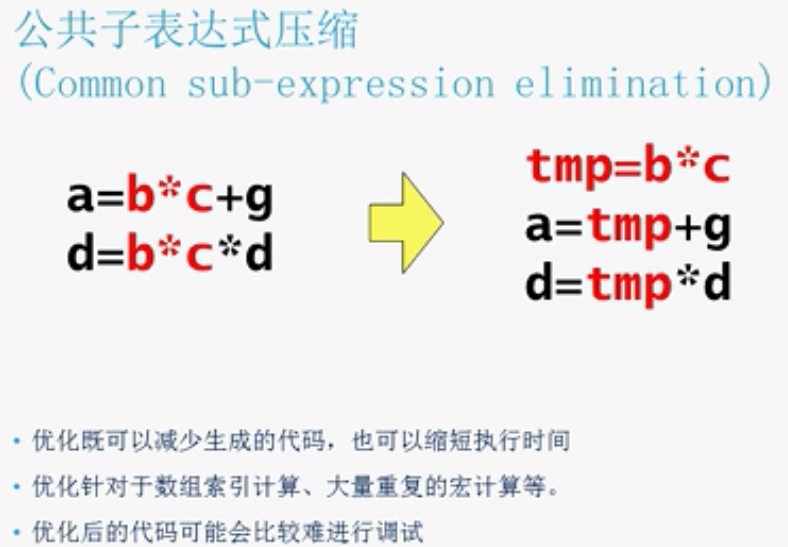 公共子表达式压缩
(Common sub-expression elimination)

a=b*c+g
d=b*c*d

tmp=b*c
a=tmp+g
d=tmp*d

• 优化既可以减少生成的代码，也可以缩短执行时间
• 优化针对于数组索引计算、大量重复的宏计算等。
• 优化后的代码可能会比较难进行调试